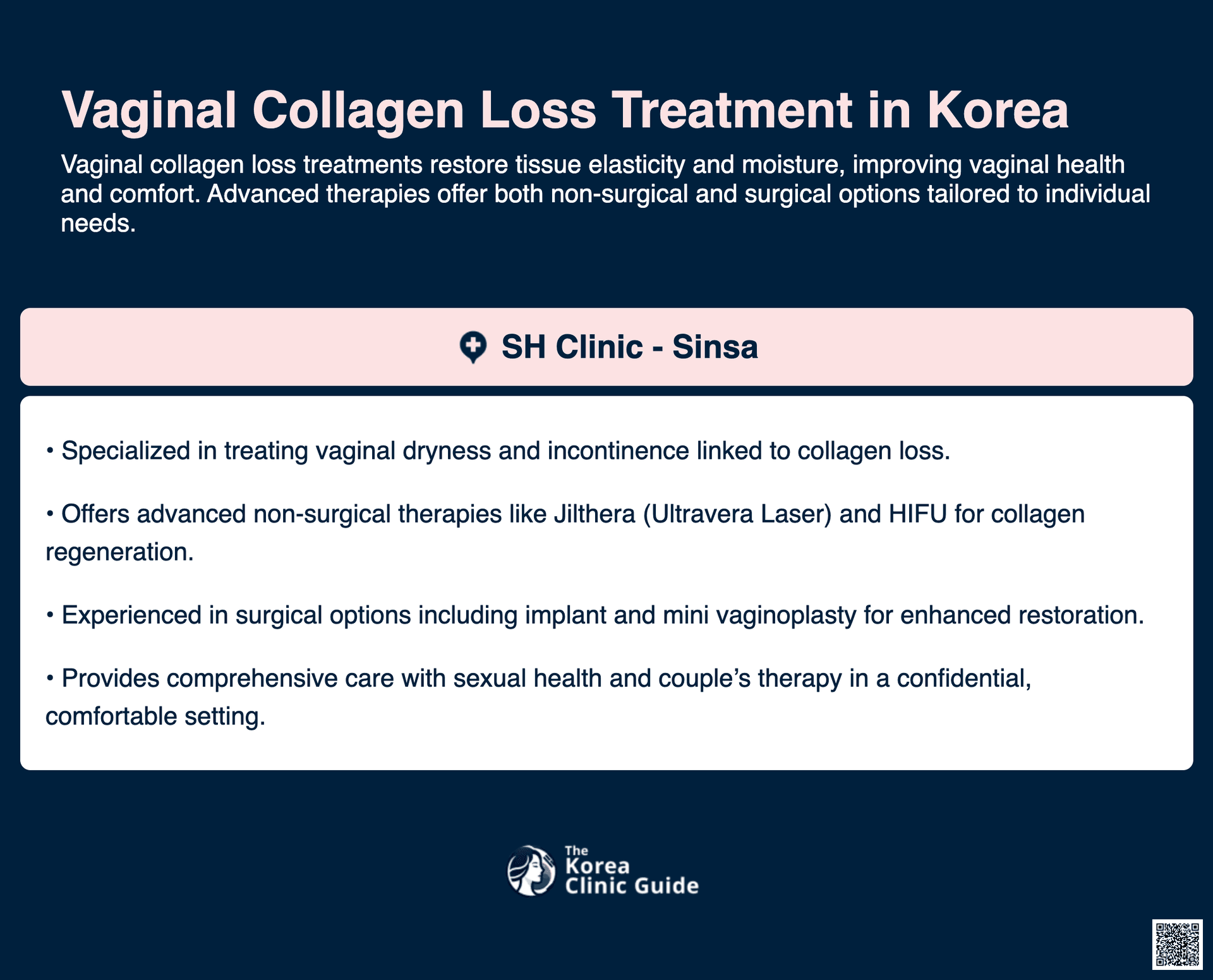 Vaginal Collagen Loss Treatment in Korea

Vaginal collagen loss treatments restore tissue elasticity and moisture, improving vaginal health and comfort. Advanced therapies offer both non-surgical and surgical options tailored to individual needs.

SH Clinic - Sinsa

• Specialized in treating vaginal dryness and incontinence linked to collagen loss.

• Offers advanced non-surgical therapies like Jilthera (Ultravera Laser) and HIFU for collagen regeneration.

• Experienced in surgical options including implant and mini vaginoplasty for enhanced restoration.

• Provides comprehensive care with sexual health and couple's therapy in a confidential, comfortable setting.

The Korea Clinic Guide